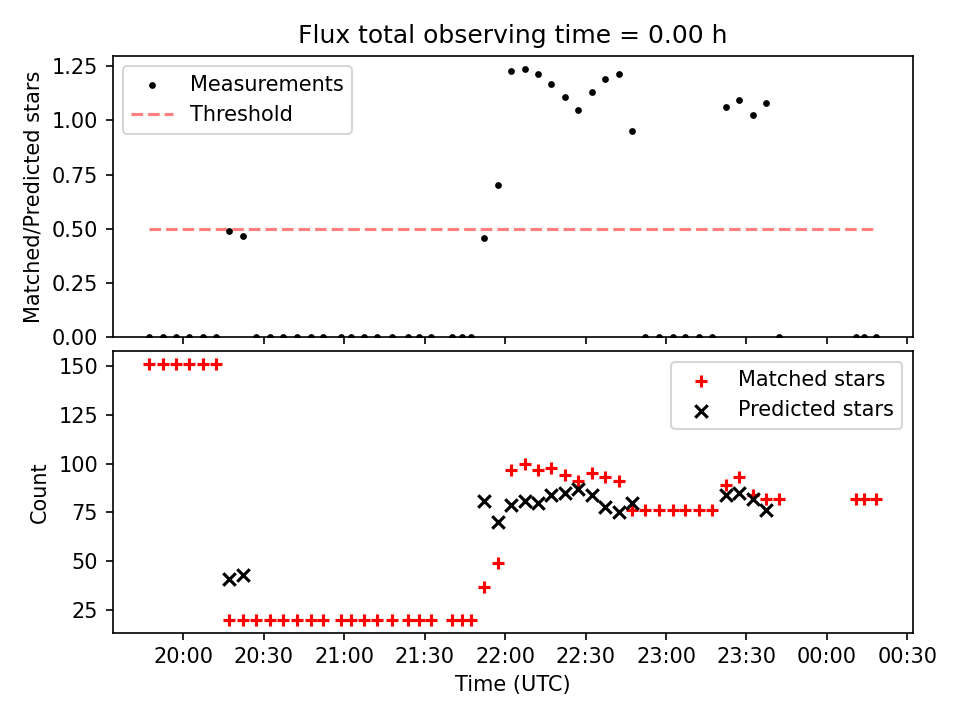 Flux total observing time = 0.00 h

Matched/Predicted stars

1.25
1.00
0.75
0.50
0.25
0.00

Measurements
Threshold

Count

150
125
100
75
50
25

Matched stars
Predicted stars

20:00 20:30 21:00 21:30 22:00 22:30 23:00 23:30 00:00 00:30

Time (UTC)